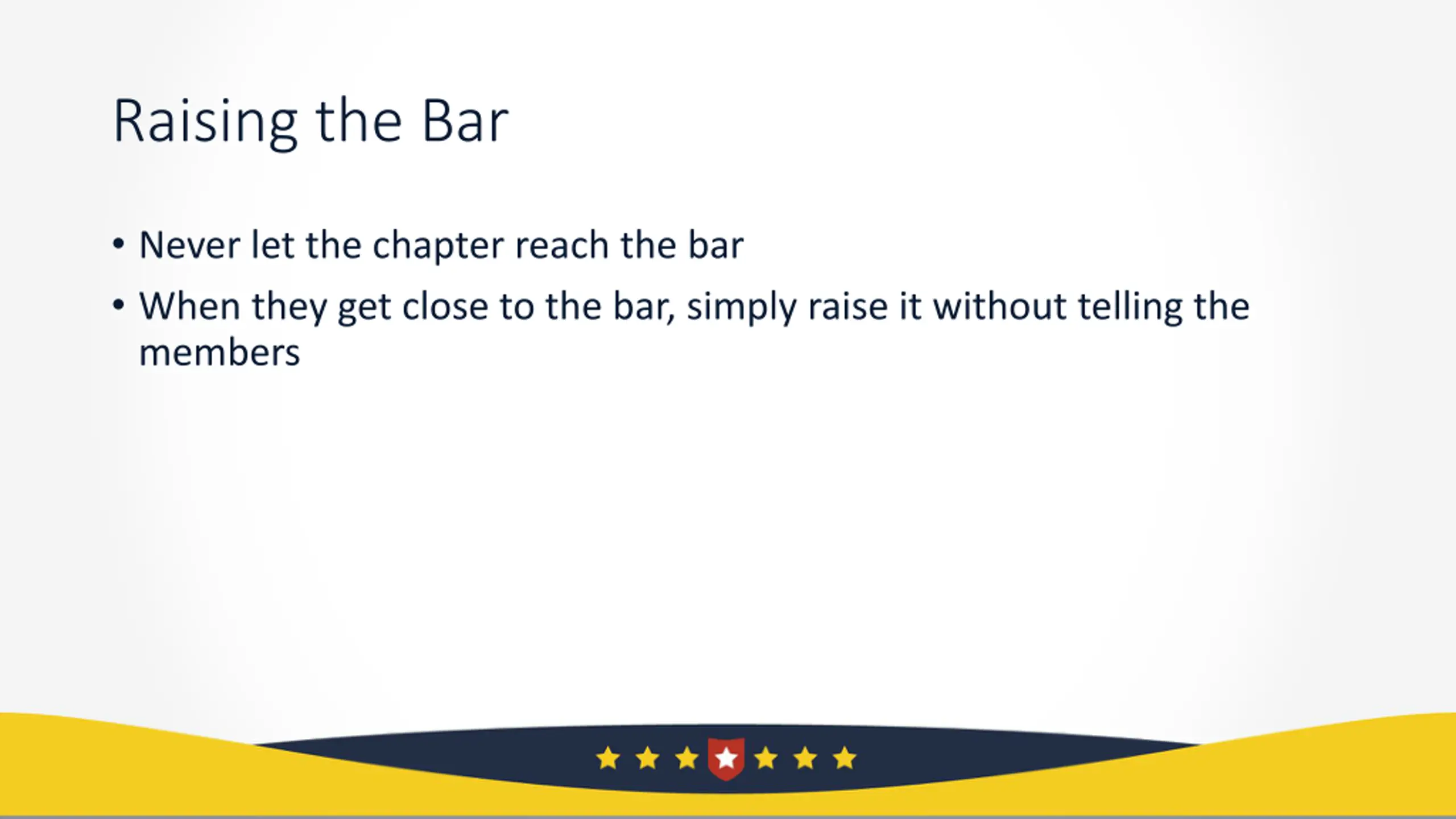 Raising the Bar

• Never let the chapter reach the bar
• When they get close to the bar, simply raise it without telling the members